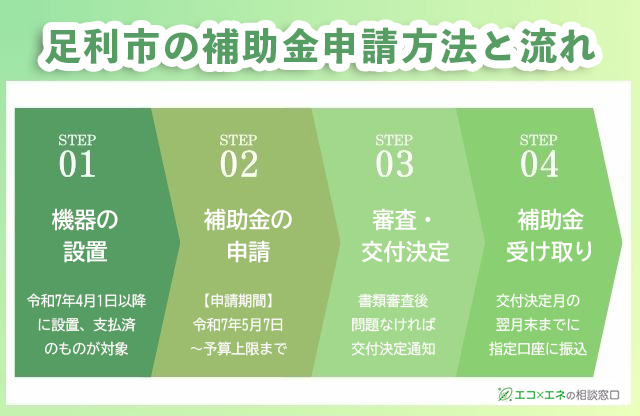 足利市の補助金申請方法と流れ

STEP
01
機器の設置
令和7年4月1日以降に設置、支払済のものが対象

STEP
02
補助金の申請
【申請期間】
令和7年5月7日～予算上限まで

STEP
03
審査・交付決定
書類審査後問題なければ交付決定通知

STEP
04
補助金受け取り
交付決定月の翌月末までに指定口座に振込

エコ×エネの相談窓口